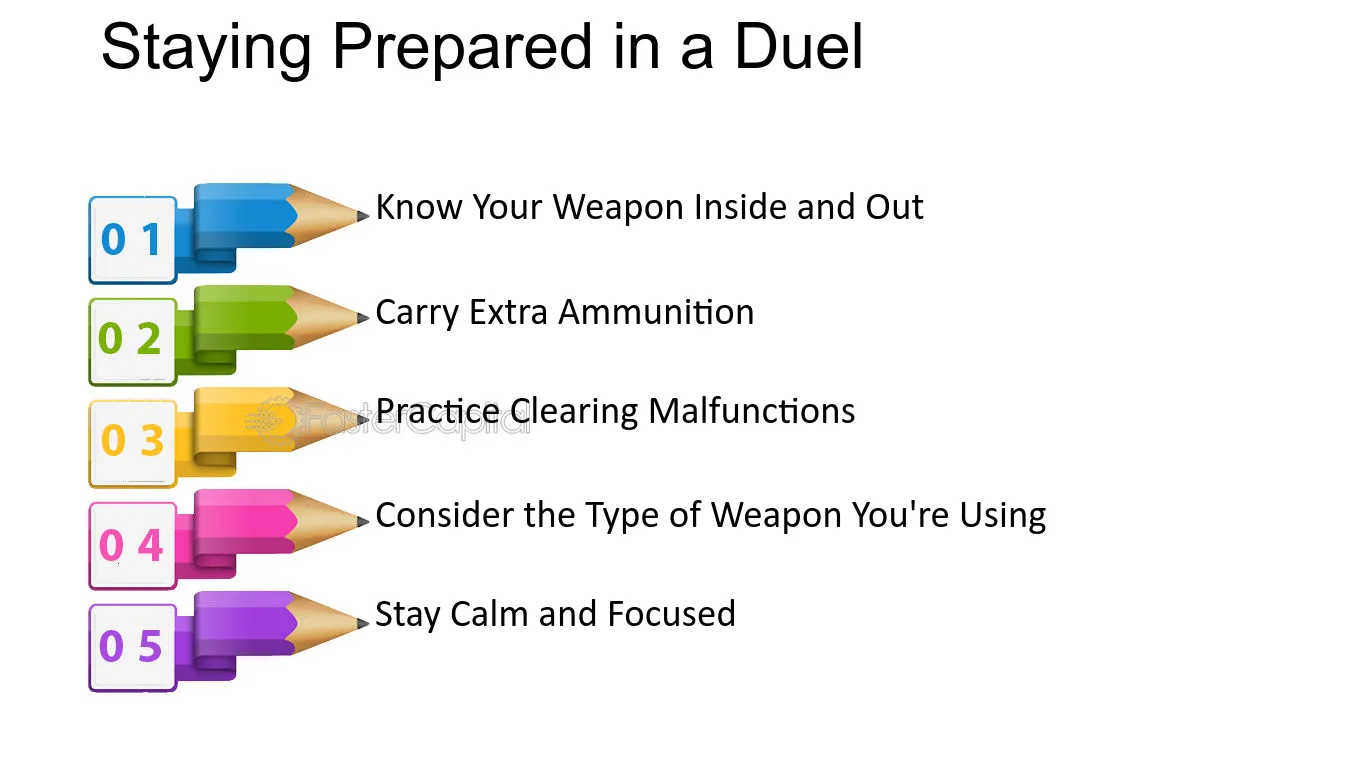 Staying Prepared in a Duel

0 1 Know Your Weapon Inside and Out

0 2 Carry Extra Ammunition

0 3 Practice Clearing Malfunctions

FasterCapital

0 4 Consider the Type of Weapon You're Using

0 5 Stay Calm and Focused